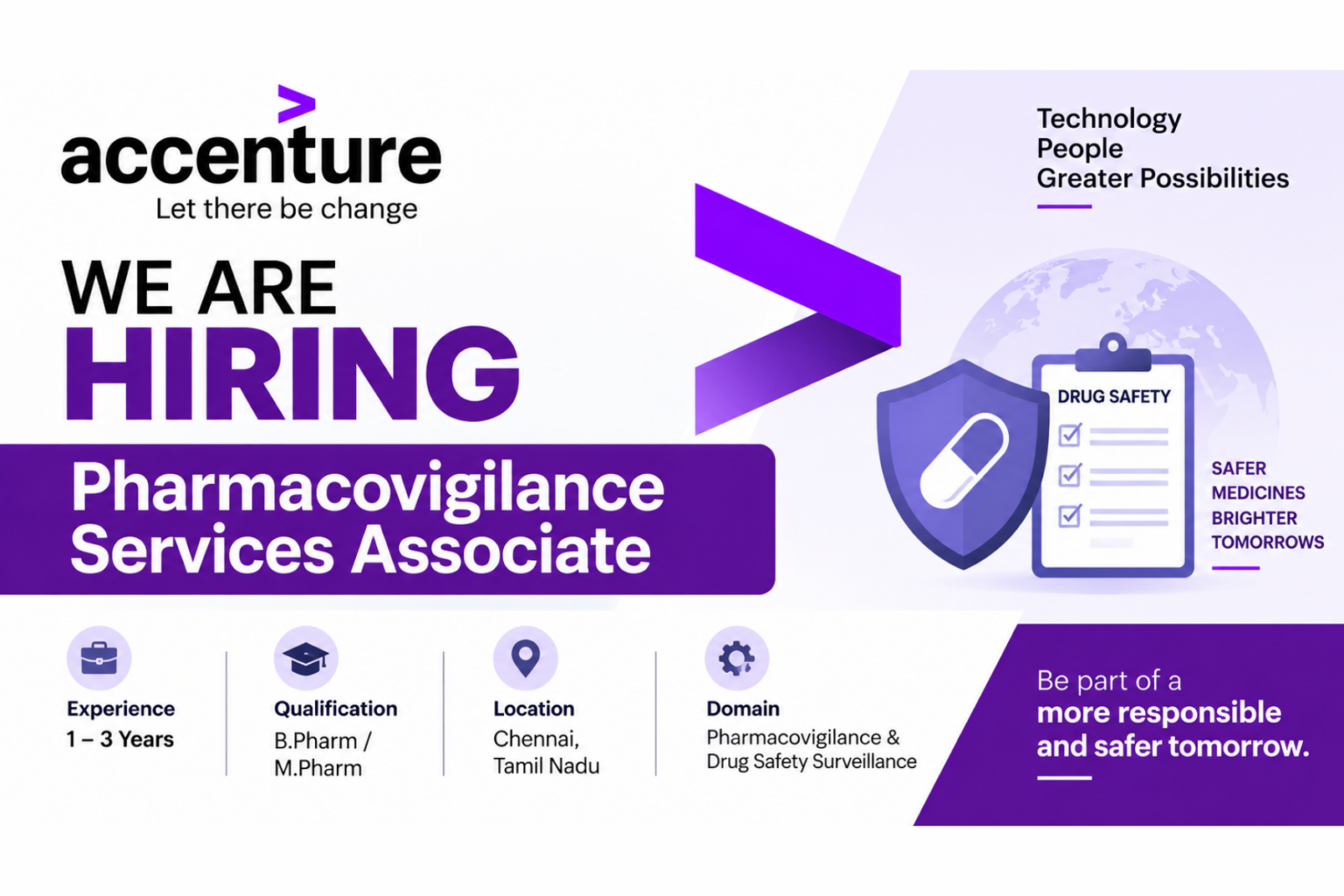 accenture
Let there be change

WE ARE
HIRING

Pharmacovigilance Services Associate

Technology
People
Greater Possibilities

DRUG SAFETY

SAFER MEDICINES BRIGHTER TOMORROWS

Experience
1 – 3 Years

Qualification
B.Pharm / M.Pharm

Location
Chennai, Tamil Nadu

Domain
Pharmacovigilance & Drug Safety Surveillance

Be part of a
more responsible and safer tomorrow.